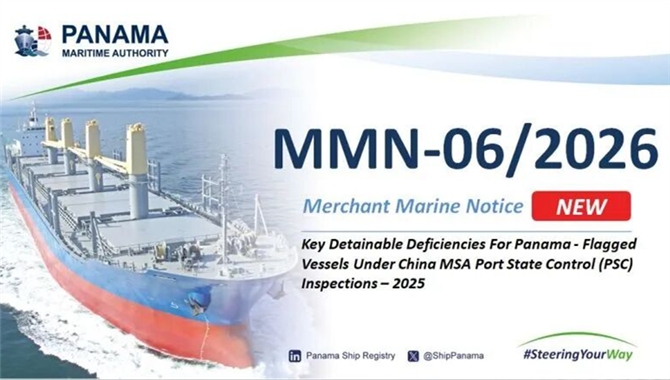 PANAMA
MARITIME AUTHORITY

MMN-06/2026

Merchant Marine Notice NEW

Key Detainable Deficiencies For Panama - Flagged Vessels Under China MSA Port State Control (PSC) Inspections – 2025

Panama Ship Registry @ShipPanama #SteeringYourWay